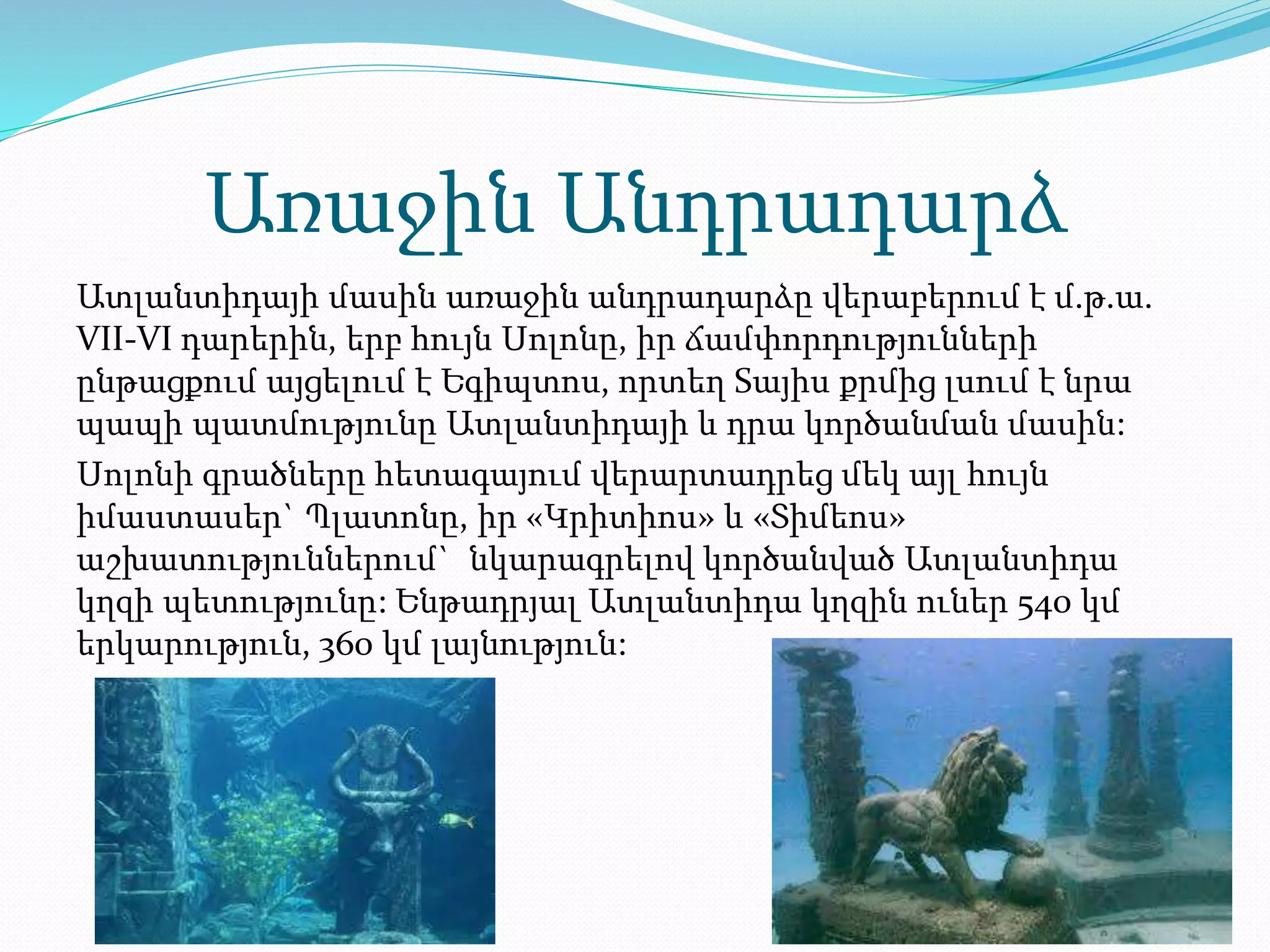 Առաջին Անդրադարձ

Ատլանտիդայի մասին առաջին անդրադարձը վերաբերում է մ.թ.ա. VII-VI դարերին, երբ հույն Սոլոնը, իր ճամփորդությունների ընթացքում այցելում է Եգիպտոս, որտեղ Տայիս քրմից լսում է նրա պապի պատմությունը Ատլանտիդայի և դրա կործանման մասին:

Սոլոնի գրածները հետագայում վերարտադրեց մեկ այլ հույն իմաստասեր՝ Պլատոնը, իր «Կրիտիոս» և «Տիմեոս» աշխատություններում՝ նկարագրելով կործանված Ատլանտիդա կղզի պետությունը: Ենթադրյալ Ատլանտիդա կղզին ուներ 540 կմ երկարություն, 360 կմ լայնություն: